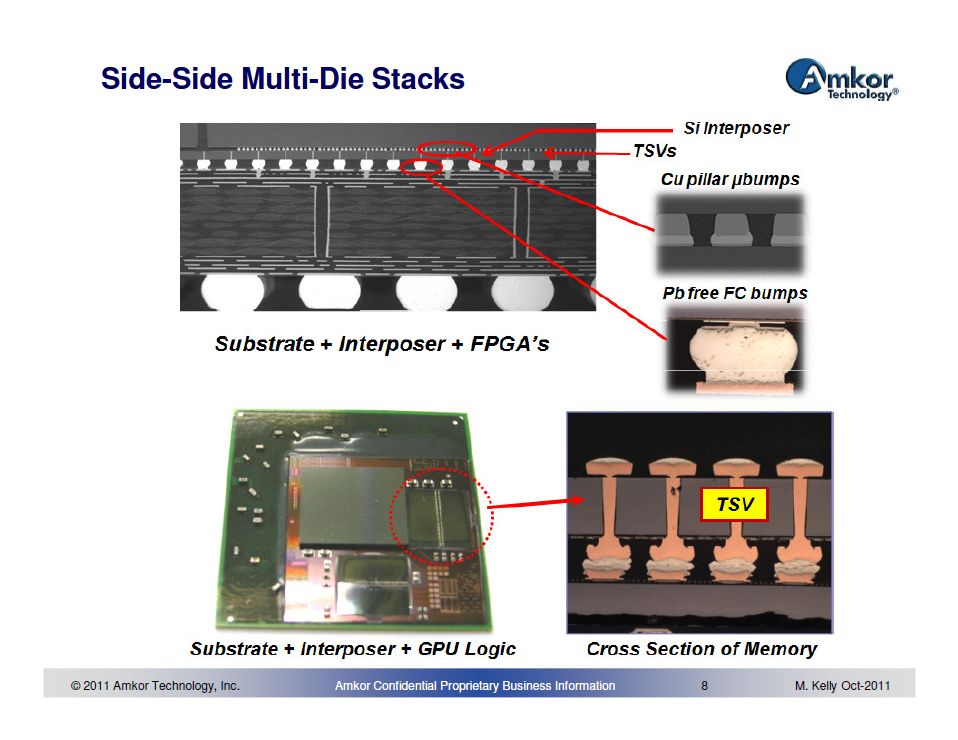 Side-Side Multi-Die Stacks

Amkor Technology®

Si Interposer

TSVs

Cu pillar µbumps

Pb free FC bumps

Substrate + Interposer + FPGA's

TSV

Substrate + Interposer + GPU Logic

Cross Section of Memory

© 2011 Amkor Technology, Inc.

Amkor Confidential Proprietary Business Information

8

M. Kelly Oct-2011